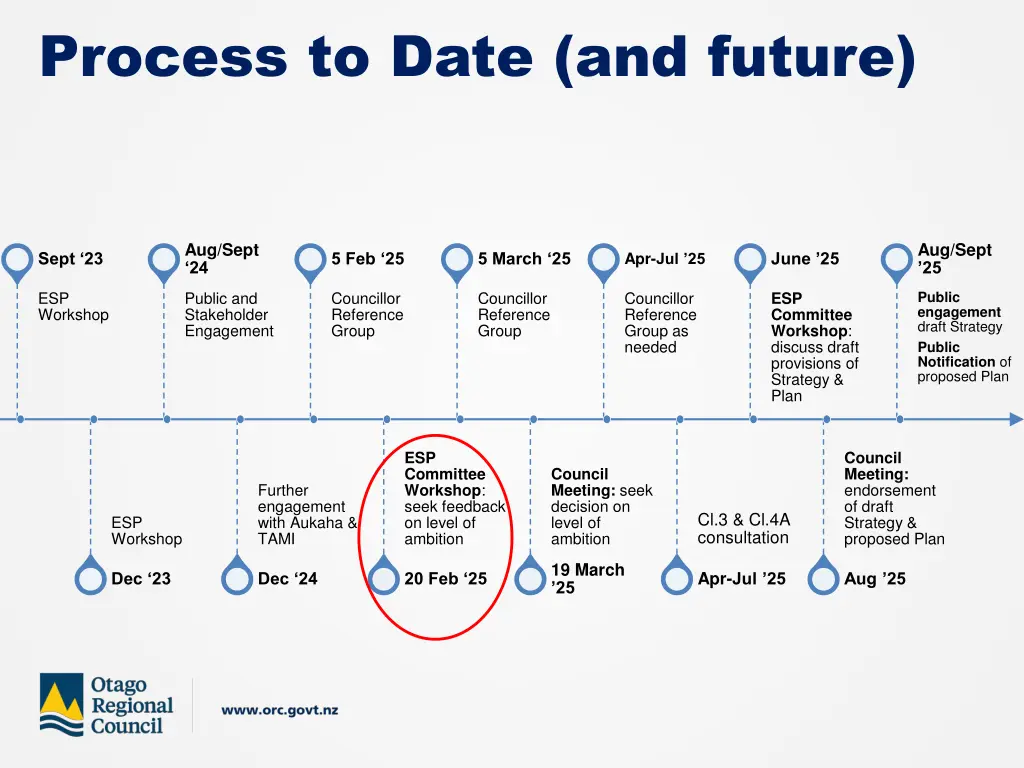 Process to Date (and future)

Sept ‘23
ESP Workshop

Aug/Sept ‘24
Public and Stakeholder Engagement

5 Feb ‘25
Councillor Reference Group

5 March ‘25
Councillor Reference Group

Apr-Jul ’25
Councillor Reference Group as needed

June ’25
ESP Committee Workshop: discuss draft provisions of Strategy & Plan

Aug/Sept ’25
Public engagement draft Strategy
Public Notification of proposed Plan

ESP Workshop
Dec ‘23

Further engagement with Aukaha & TAMI
Dec ‘24

ESP Committee Workshop: seek feedback on level of ambition
20 Feb ‘25

Council Meeting: seek decision on level of ambition
19 March ’25

Cl.3 & Cl.4A consultation
Apr-Jul ’25

Council Meeting: endorsement of draft Strategy & proposed Plan
Aug ’25

Otago Regional Council

www.orc.govt.nz